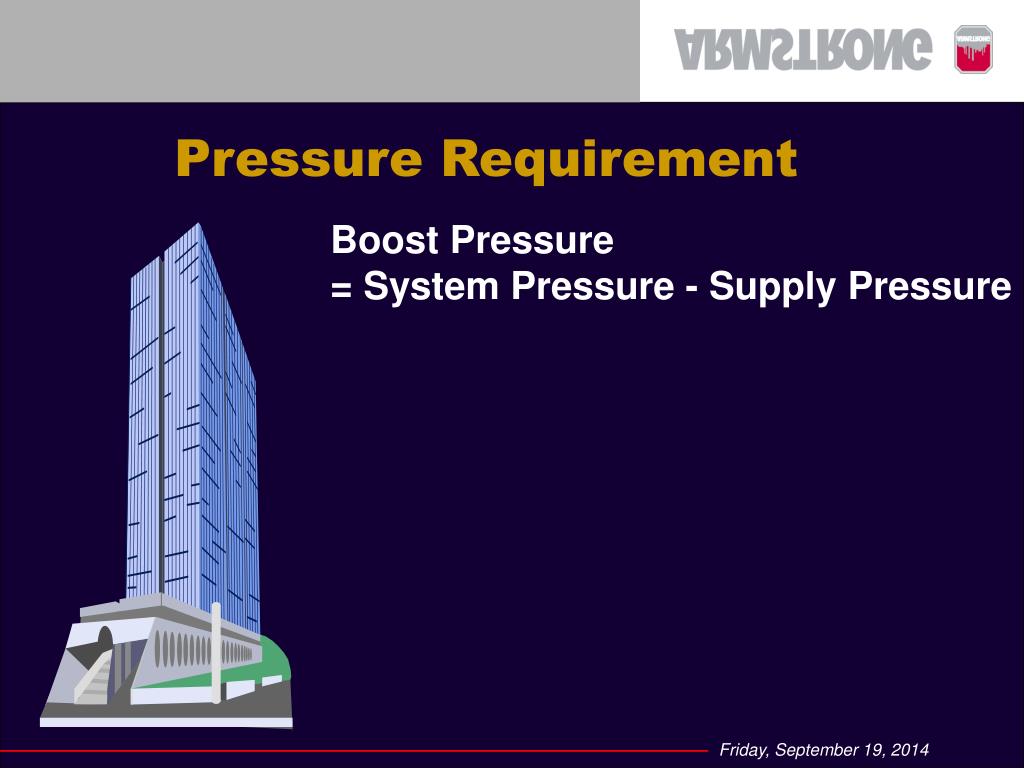 ARMSTRONG

Pressure Requirement

Boost Pressure
= System Pressure - Supply Pressure

Friday, September 19, 2014